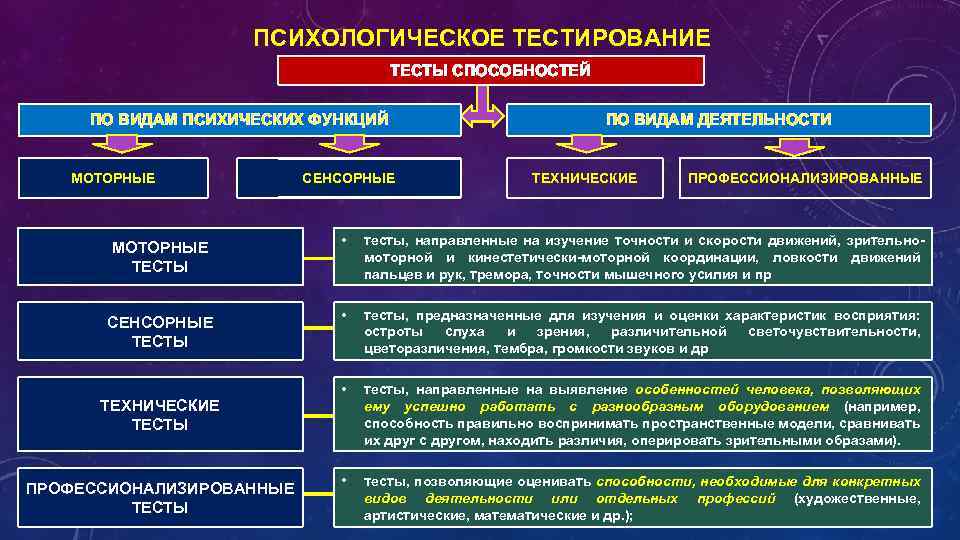 ПСИХОЛОГИЧЕСКОЕ ТЕСТИРОВАНИЕ

ТЕСТЫ СПОСОБНОСТЕЙ

ПО ВИДАМ ПСИХИЧЕСКИХ ФУНКЦИЙ

ПО ВИДАМ ДЕЯТЕЛЬНОСТИ

МОТОРНЫЕ

СЕНСОРНЫЕ

ТЕХНИЧЕСКИЕ

ПРОФЕССИОНАЛИЗИРОВАННЫЕ

МОТОРНЫЕ ТЕСТЫ

• тесты, направленные на изучение точности и скорости движений, зрительно-моторной и кинестетически-моторной координации, ловкости движений пальцев и рук, тремора, точности мышечного усилия и пр

СЕНСОРНЫЕ ТЕСТЫ

• тесты, предназначенные для изучения и оценки характеристик восприятия: остроты слуха и зрения, различительной светочувствительности, цветоразличения, тембра, громкости звуков и др

ТЕХНИЧЕСКИЕ ТЕСТЫ

• тесты, направленные на выявление особенностей человека, позволяющих ему успешно работать с разнообразным оборудованием (например, способность правильно воспринимать пространственные модели, сравнивать их друг с другом, находить различия, оперировать зрительными образами).

ПРОФЕССИОНАЛИЗИРОВАННЫЕ ТЕСТЫ

• тесты, позволяющие оценивать способности, необходимые для конкретных видов деятельности или отдельных профессий (художественные, артистические, математические и др.);